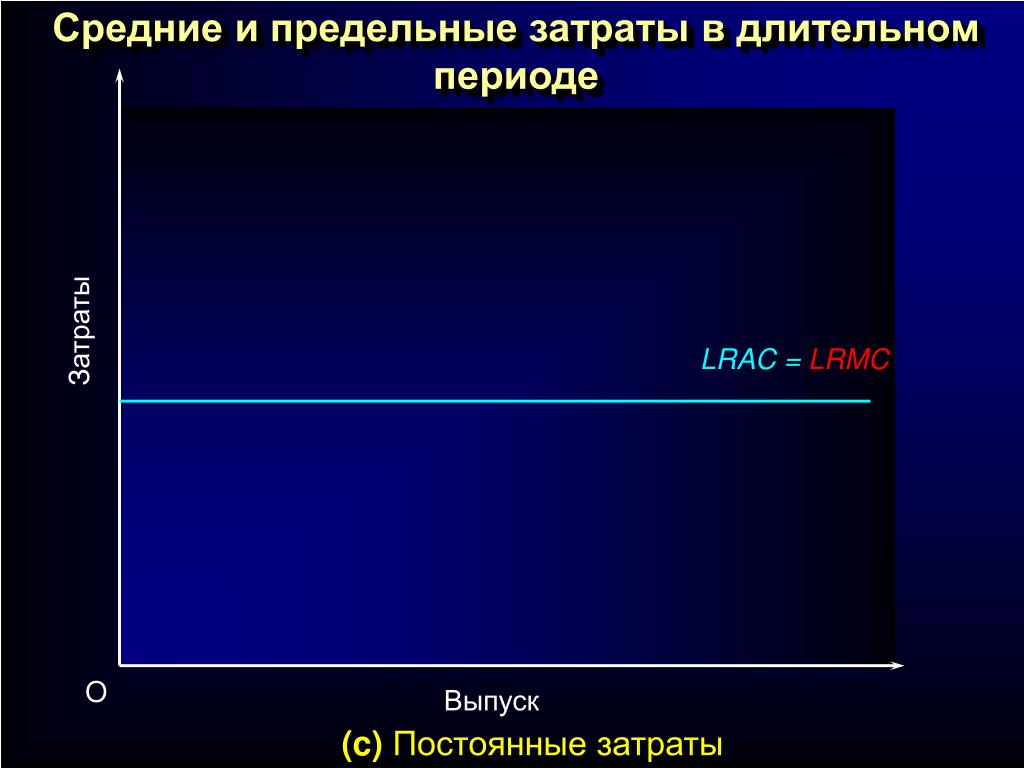 Средние и предельные затраты в длительном периоде

Затраты

LRAC = LRMC

O

Выпуск

(c) Постоянные затраты